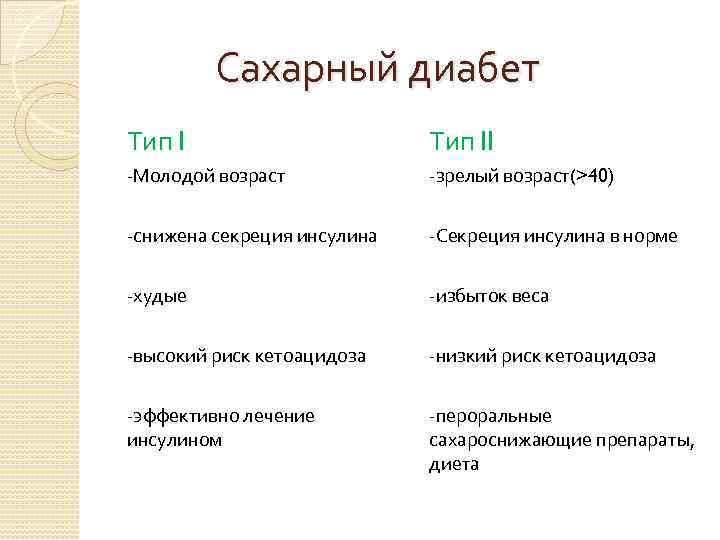 Сахарный диабет

Тип I

-Молодой возраст

-снижена секреция инсулина

-худые

-высокий риск кетоацидоза

-эффективно лечение инсулином

Тип II

-зрелый возраст(>40)

-Секреция инсулина в норме

-избыток веса

-низкий риск кетоацидоза

-пероральные сахароснижающие препараты, диета